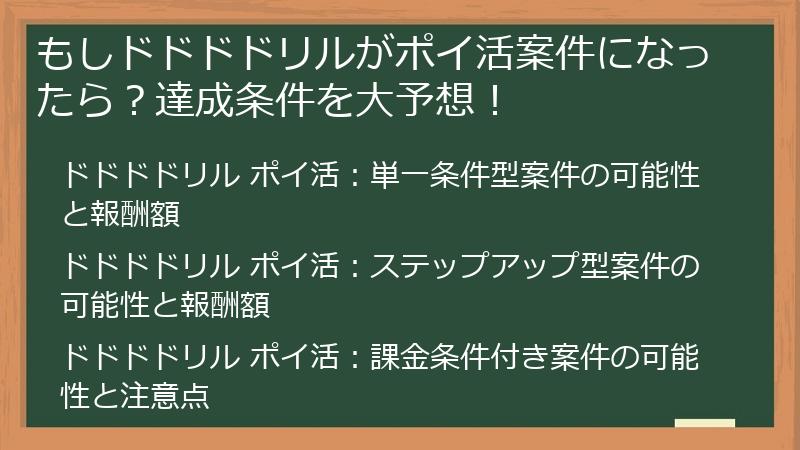 もしドドドドリルがポイ活案件になったら？達成条件を大予想！

ドドドドリル ポイ活：単一条件型案件の可能性と報酬額

ドドドドリル ポイ活：ステップアップ型案件の可能性と報酬額

ドドドドリル ポイ活：課金条件付き案件の可能性と注意点